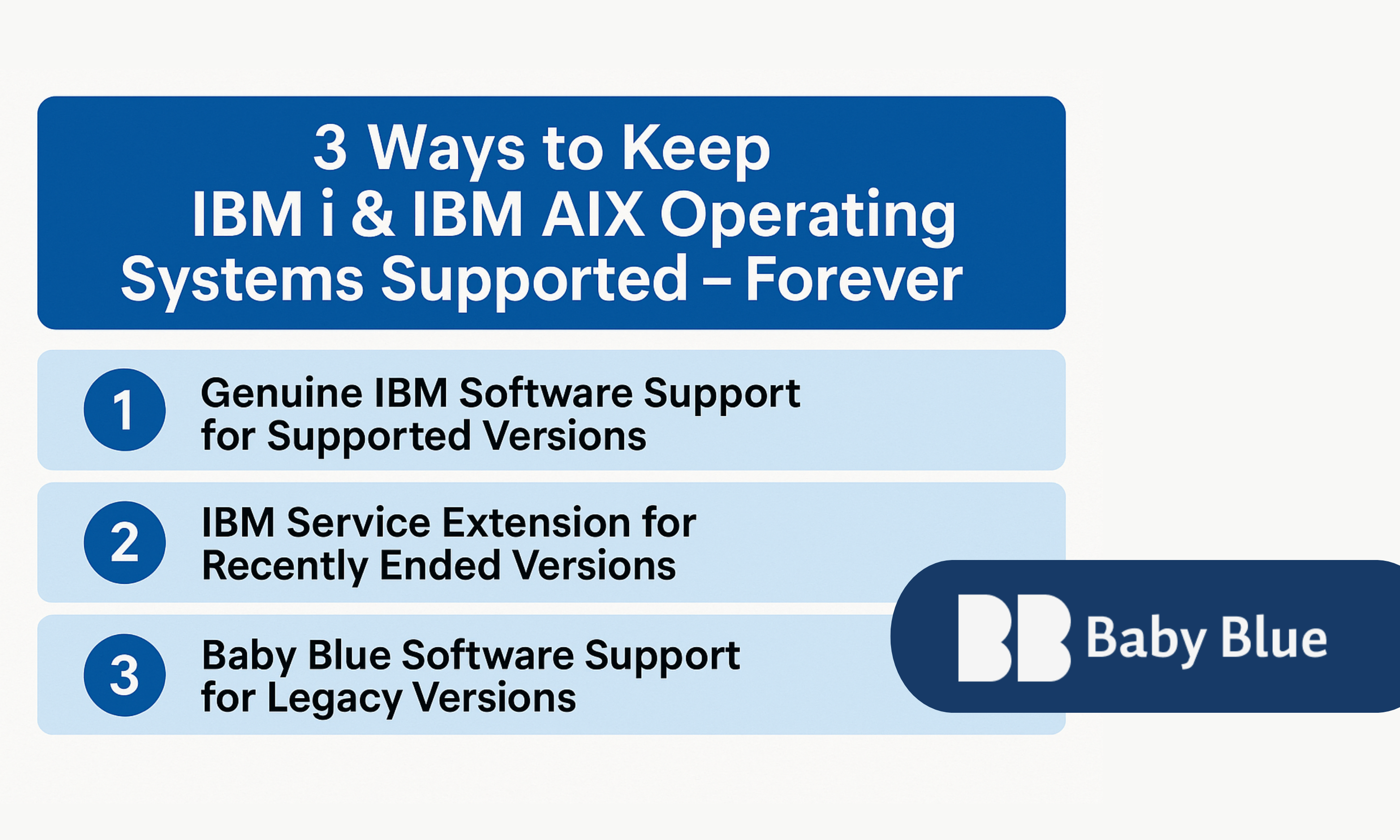 3 Ways to Keep IBM i & IBM AIX Operating Systems Supported – Forever

1 Genuine IBM Software Support for Supported Versions

2 IBM Service Extension for Recently Ended Versions

3 Baby Blue Software Support for Legacy Versions

BB Baby Blue